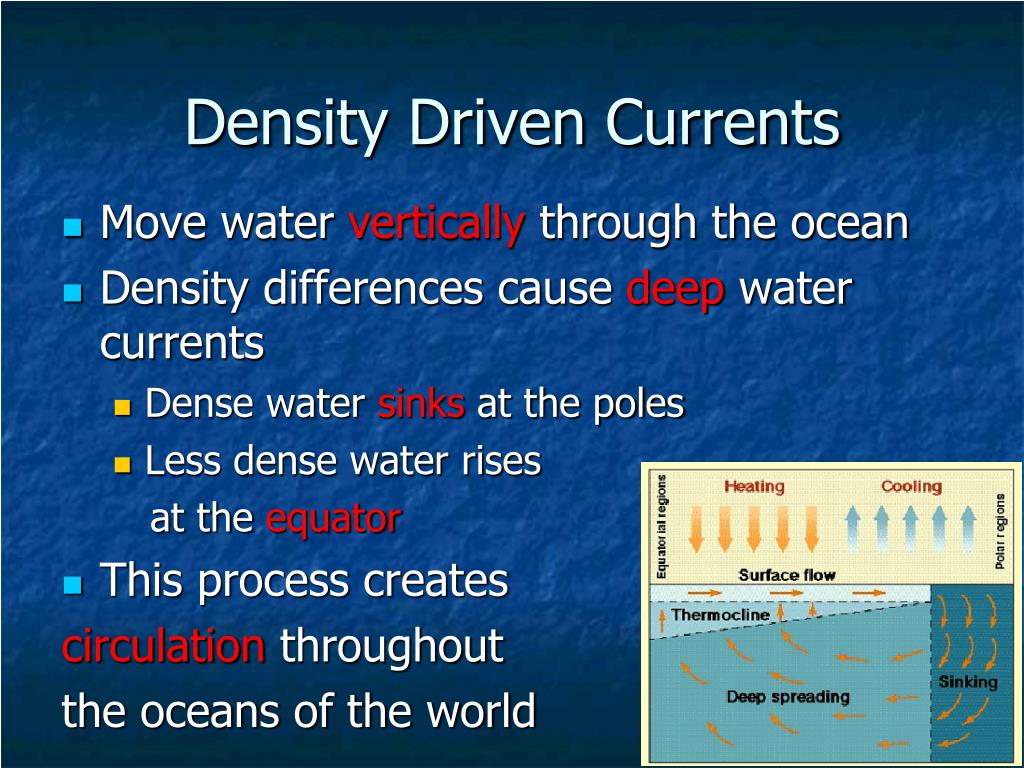 Density Driven Currents

Move water vertically through the ocean

Density differences cause deep water currents

Dense water sinks at the poles

Less dense water rises at the equator

This process creates circulation throughout the oceans of the world

Equatorial regions

Heating

Cooling

Polar regions

Surface flow

Thermocline

Deep spreading

Sinking